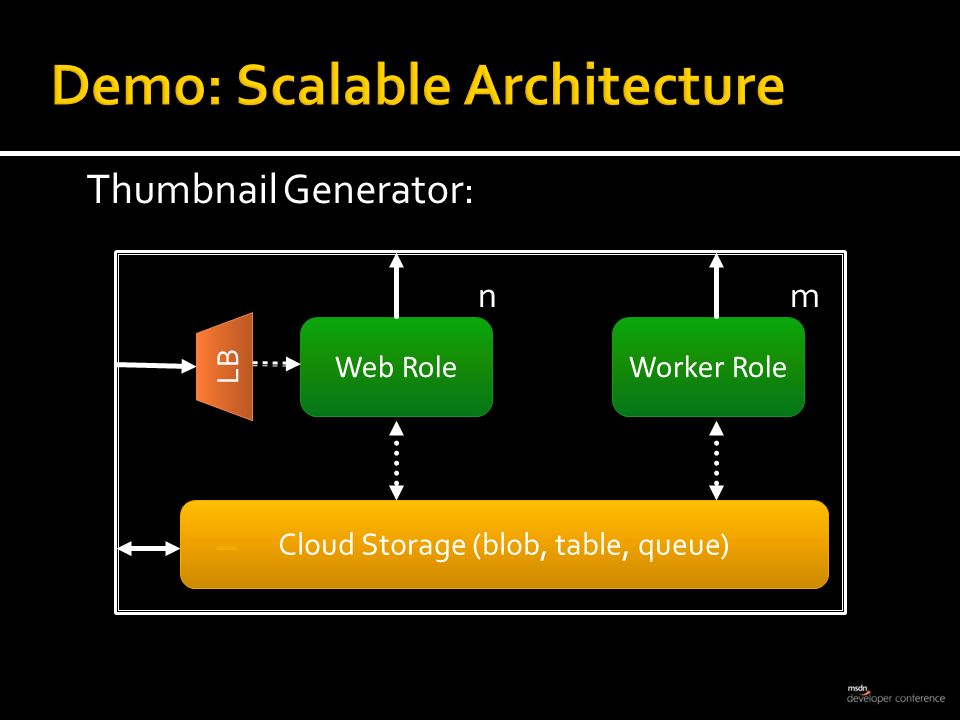 Demo: Scalable Architecture

Thumbnail Generator:

n

m

LB

Web Role

Worker Role

Cloud Storage (blob, table, queue)

msdn
developer conference